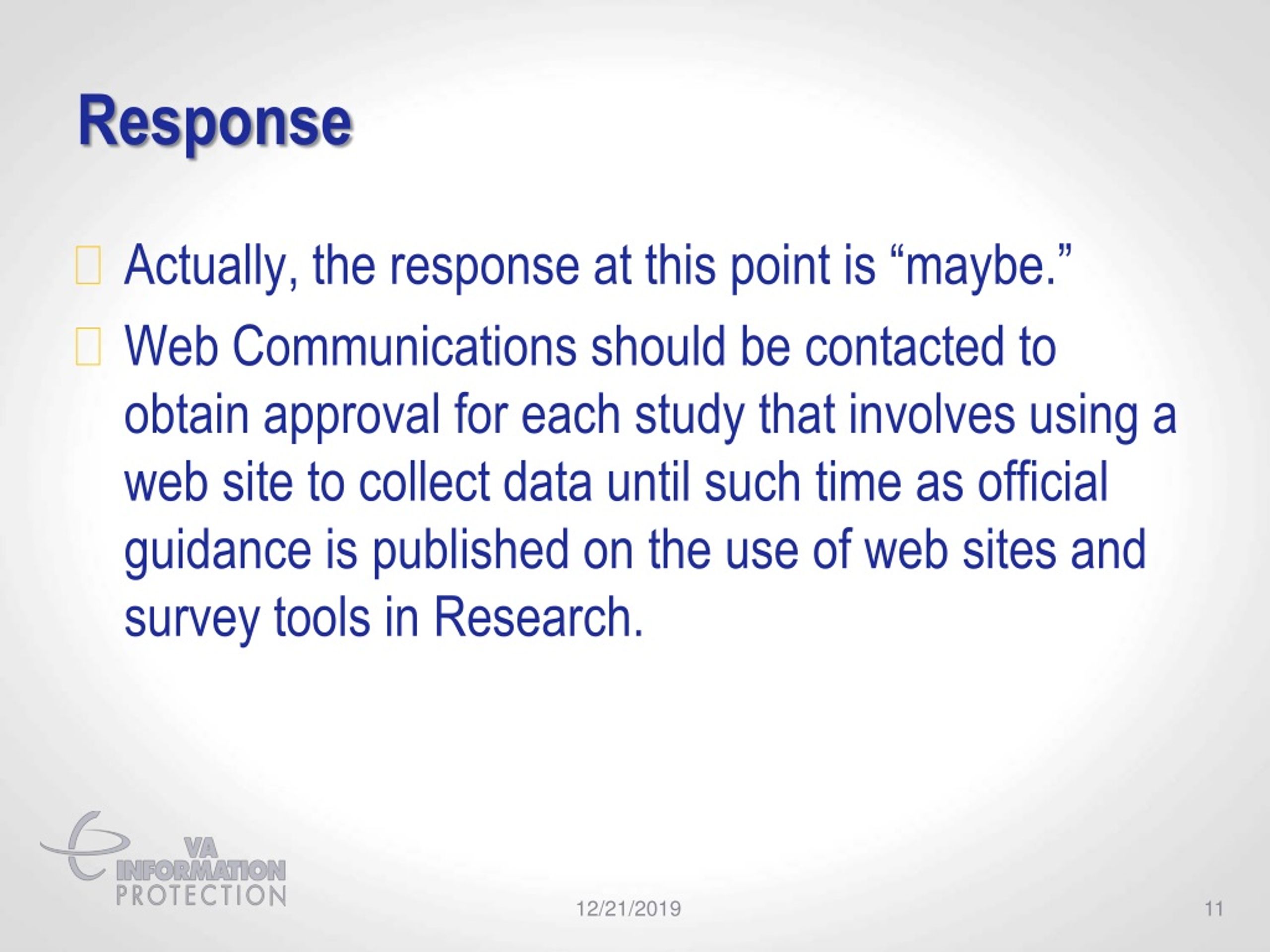 Response

Actually, the response at this point is “maybe.”

Web Communications should be contacted to obtain approval for each study that involves using a web site to collect data until such time as official guidance is published on the use of web sites and survey tools in Research.

VA INFORMATION PROTECTION

12/21/2019

11